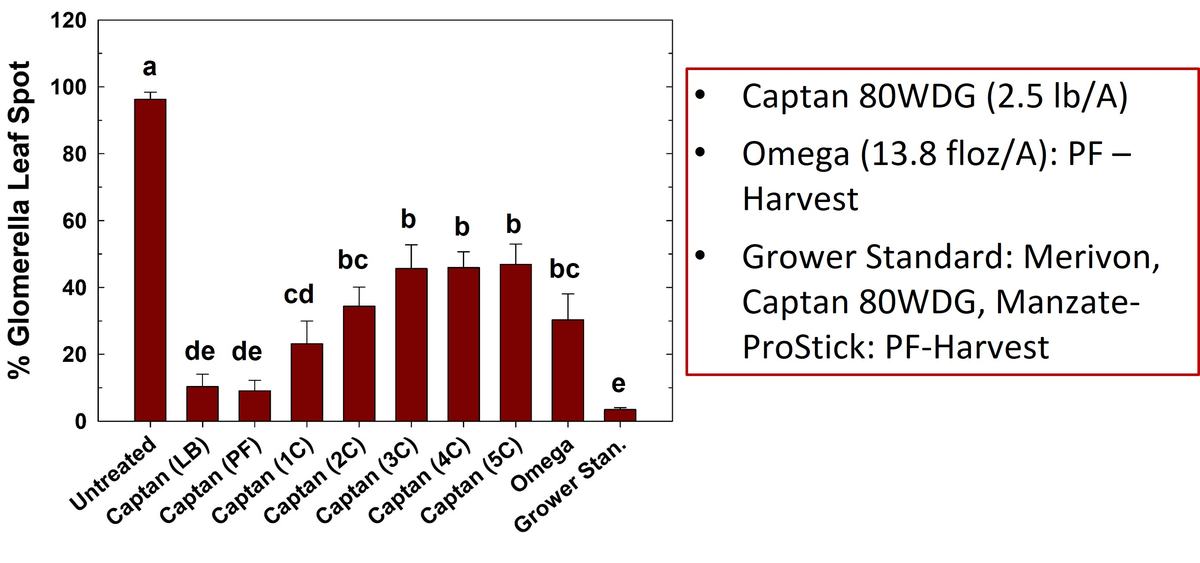 % Glomerella Leaf Spot

120
100
80
60
40
20
0

a
de de
cd
bc
b b b
bc
e

Untreated
Captan (LB)
Captan (PF)
Captan (1C)
Captan (2C)
Captan (3C)
Captan (4C)
Captan (5C)
Omega
Grower Stan.

• Captan 80WDG (2.5 lb/A)
• Omega (13.8 floz/A): PF – Harvest
• Grower Standard: Merivon, Captan 80WDG, Manzate-ProStick: PF-Harvest